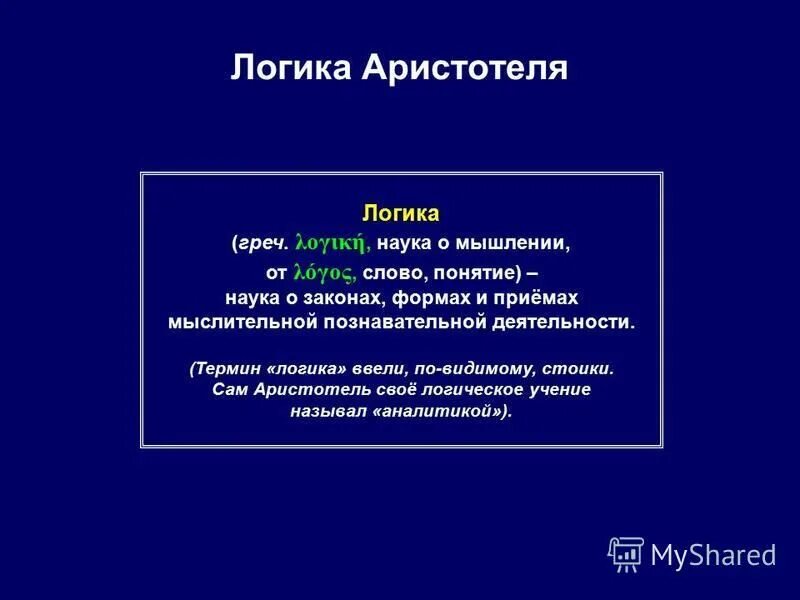 Логика Аристотеля

Логика
(греч. λογική, наука о мышлении, от λόγος, слово, понятие) – наука о законах, формах и приёмах мыслительной познавательной деятельности.

(Термин «логика» ввели, по-видимому, стоики. Сам Аристотель своё логическое учение называл «аналитикой»).

MyShared